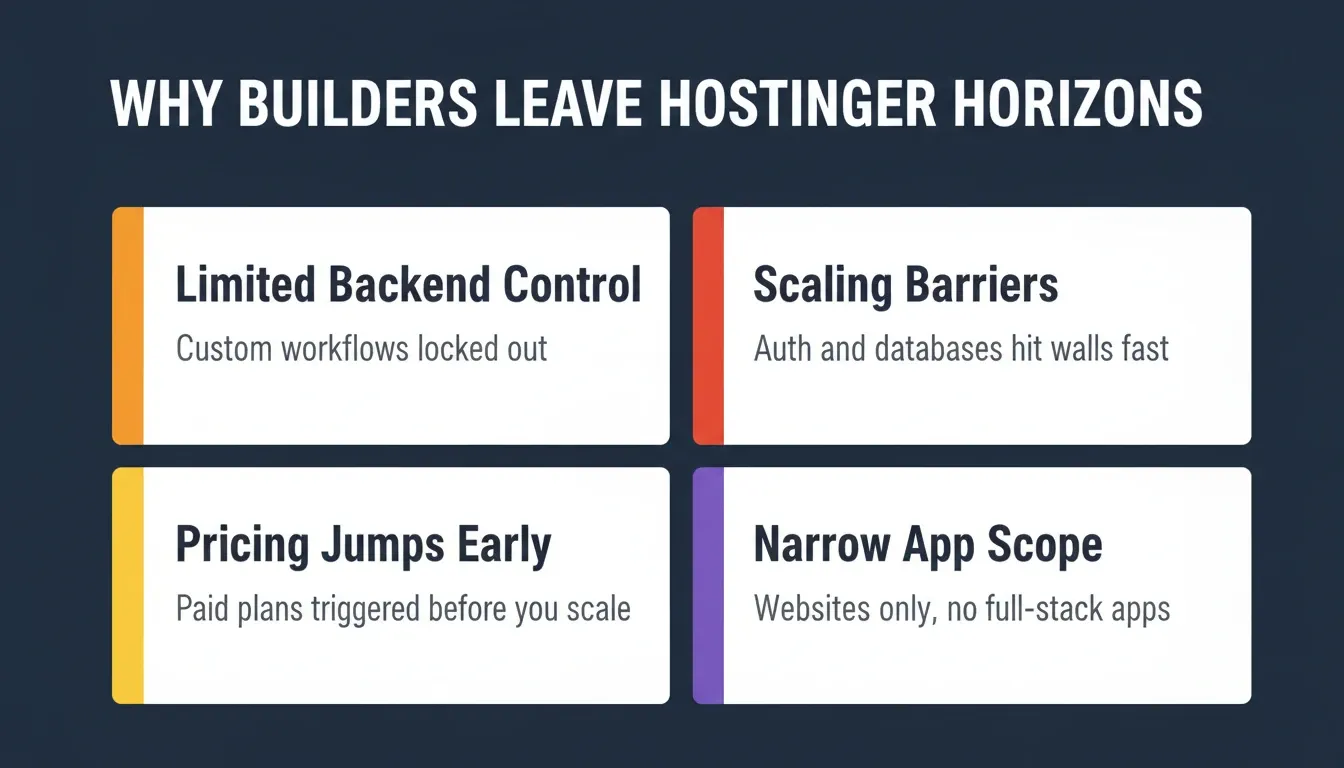 WHY BUILDERS LEAVE HOSTINGER HORIZONS

Limited Backend Control

Custom workflows locked out

Scaling Barriers

Auth and databases hit walls fast

Pricing Jumps Early

Paid plans triggered before you scale

Narrow App Scope

Websites only, no full-stack apps